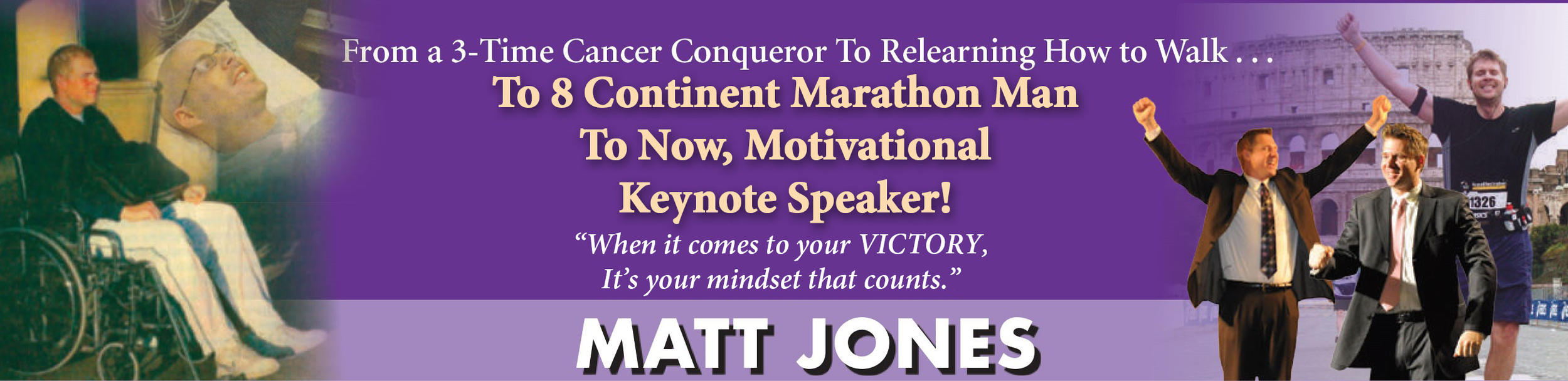 From a 3-Time Cancer Conqueror To Relearning How to Walk . . .

To 8 Continent Marathon Man
To Now, Motivational
Keynote Speaker!

"When it comes to your VICTORY,
It's your mindset that counts."

MATT JONES

1326